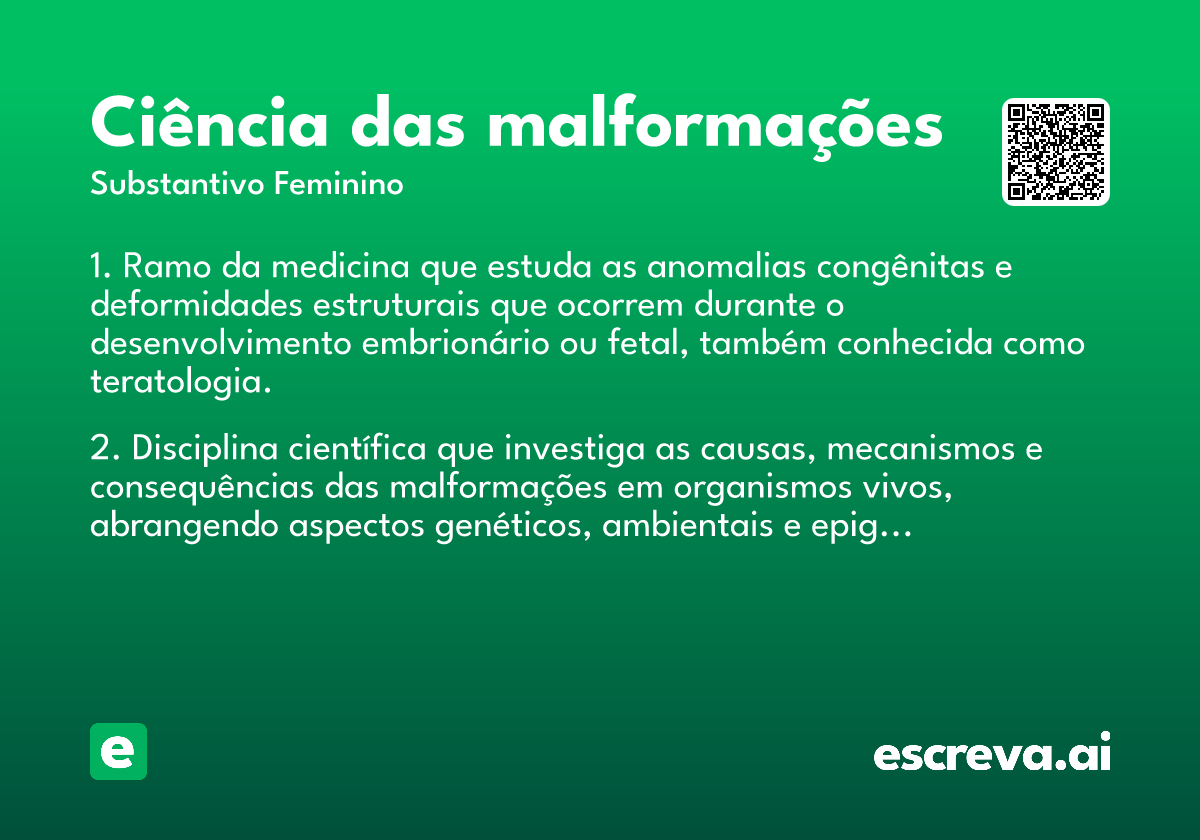 Ciência das malformações

Substantivo Feminino

1. Ramo da medicina que estuda as anomalias congênitas e deformidades estruturais que ocorrem durante o desenvolvimento embrionário ou fetal, também conhecida como teratologia.

2. Disciplina científica que investiga as causas, mecanismos e consequências das malformações em organismos vivos, abrangendo aspectos genéticos, ambientais e epig...

e

escreva.ai